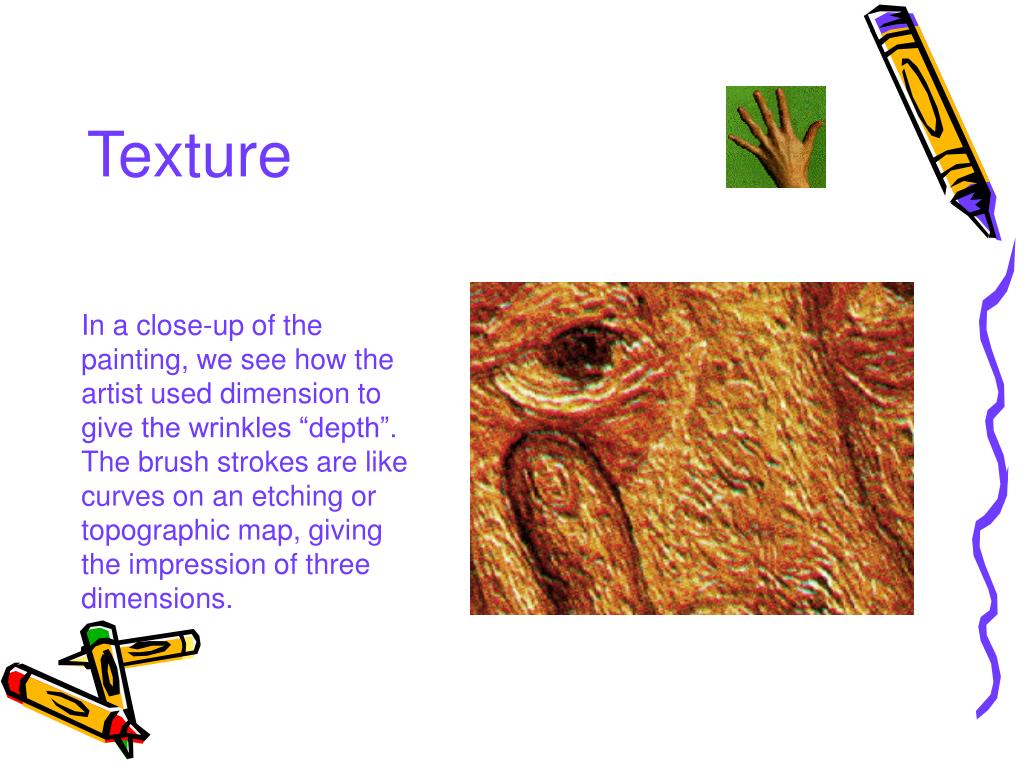 Texture

In a close-up of the painting, we see how the artist used dimension to give the wrinkles “depth”. The brush strokes are like curves on an etching or topographic map, giving the impression of three dimensions.